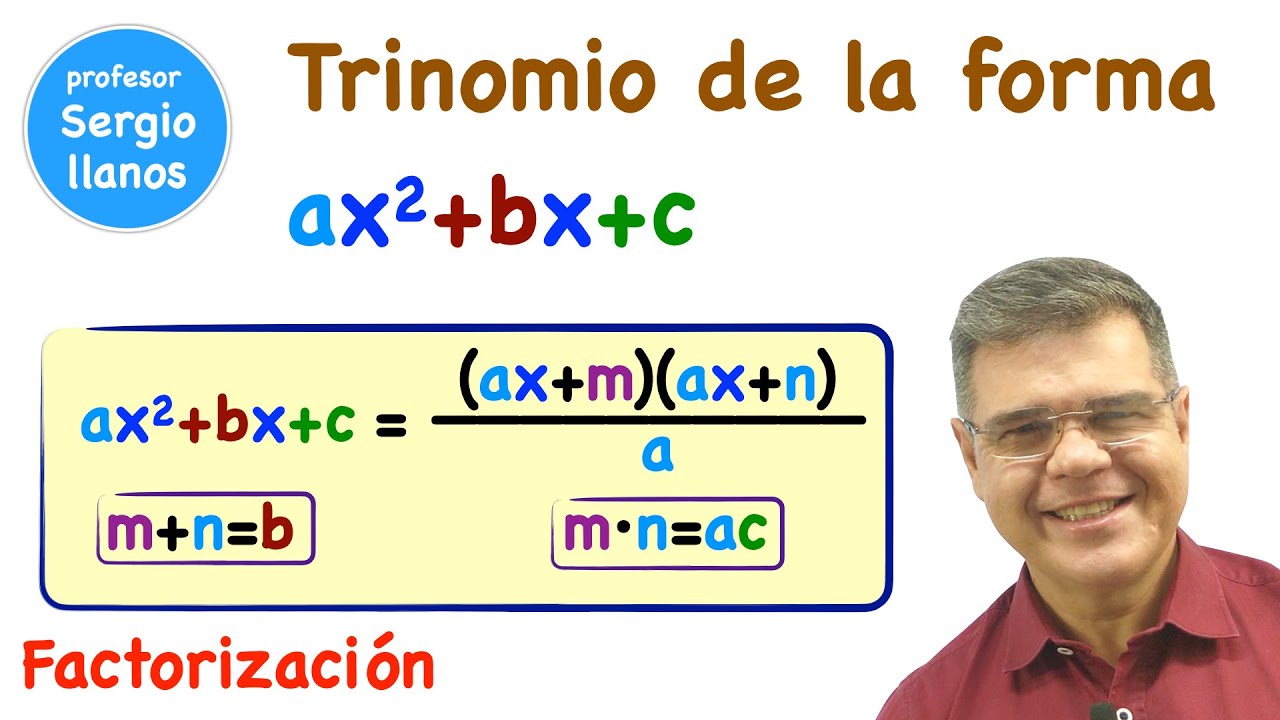 profesor Sergio llanos

Trinomio de la forma

$ax^2+bx+c$

$ax^2+bx+c = \frac{(ax+m)(ax+n)}{a}$

$m+n=b$

$m \cdot n=ac$

Factorización